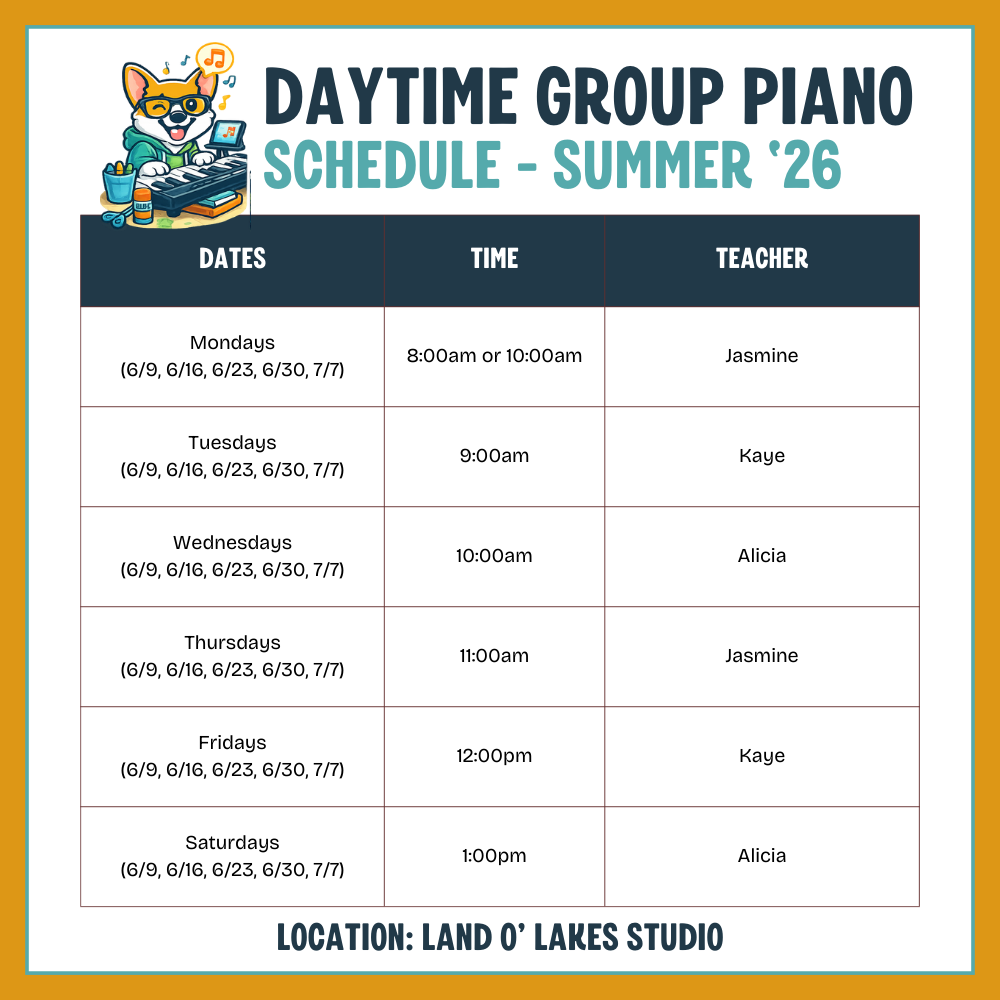 DAYTIME GROUP PIANO
SCHEDULE - SUMMER '26

| DATES | TIME | TEACHER |
|---|---|---|
| Mondays (6/9, 6/16, 6/23, 6/30, 7/7) | 8:00am or 10:00am | Jasmine |
| Tuesdays (6/9, 6/16, 6/23, 6/30, 7/7) | 9:00am | Kaye |
| Wednesdays (6/9, 6/16, 6/23, 6/30, 7/7) | 10:00am | Alicia |
| Thursdays (6/9, 6/16, 6/23, 6/30, 7/7) | 11:00am | Jasmine |
| Fridays (6/9, 6/16, 6/23, 6/30, 7/7) | 12:00pm | Kaye |
| Saturdays (6/9, 6/16, 6/23, 6/30, 7/7) | 1:00pm | Alicia |

LOCATION: LAND O' LAKES STUDIO